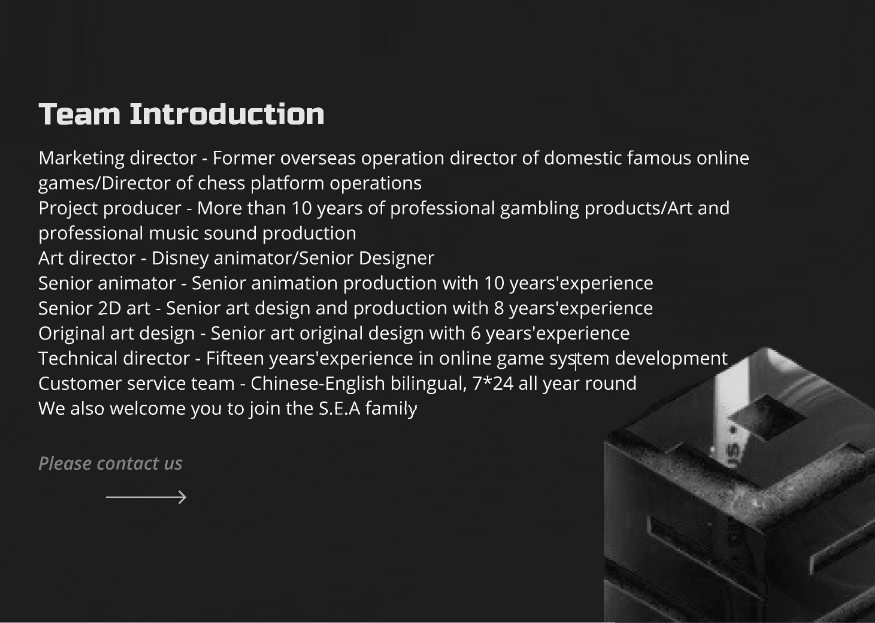 Team Introduction

Marketing director - Former overseas operation director of domestic famous online games/Director of chess platform operations
Project producer - More than 10 years of professional gambling products/Art and professional music sound production
Art director - Disney animator/Senior Designer
Senior animator - Senior animation production with 10 years'experience
Senior 2D art - Senior art design and production with 8 years'experience
Original art design - Senior art original design with 6 years'experience
Technical director - Fifteen years'experience in online game system development
Customer service team - Chinese-English bilingual, 7*24 all year round
We also welcome you to join the S.E.A family

Please contact us